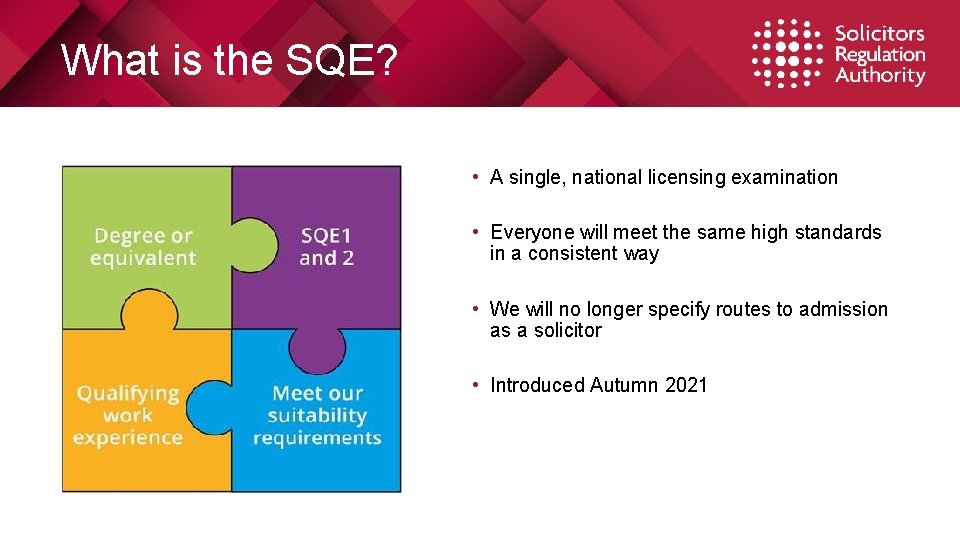 What is the SQE?

Solicitors Regulation Authority

Degree or equivalent

SQE1 and 2

Qualifying work experience

Meet our suitability requirements

• A single, national licensing examination

• Everyone will meet the same high standards in a consistent way

• We will no longer specify routes to admission as a solicitor

• Introduced Autumn 2021